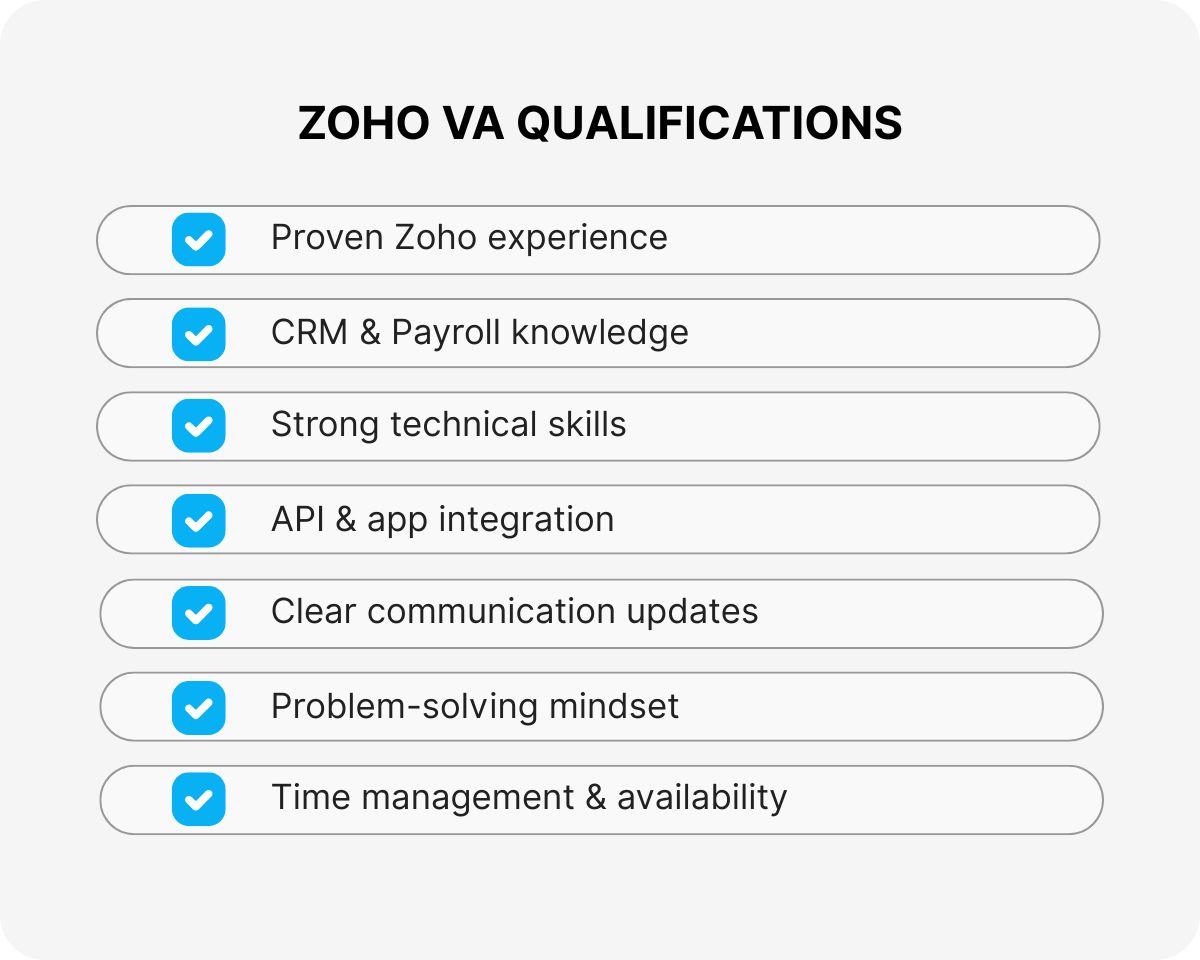 ZOHO VA QUALIFICATIONS

Proven Zoho experience

CRM & Payroll knowledge

Strong technical skills

API & app integration

Clear communication updates

Problem-solving mindset

Time management & availability